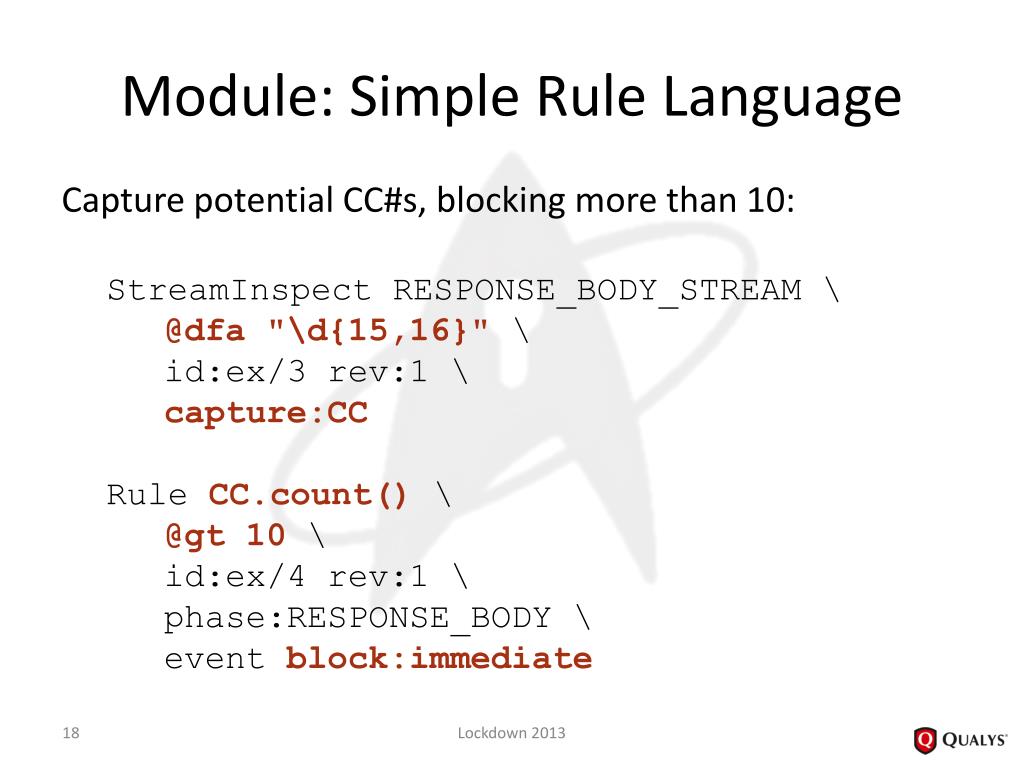 Module: Simple Rule Language

Capture potential CC#s, blocking more than 10:

StreamInspect RESPONSE_BODY_STREAM \
@dfa "\d{15,16}" \
id:ex/3 rev:1 \
capture:CC

Rule CC.count() \
@gt 10 \
id:ex/4 rev:1 \
phase:RESPONSE_BODY \
event block:immediate

18

Lockdown 2013

QUALYS